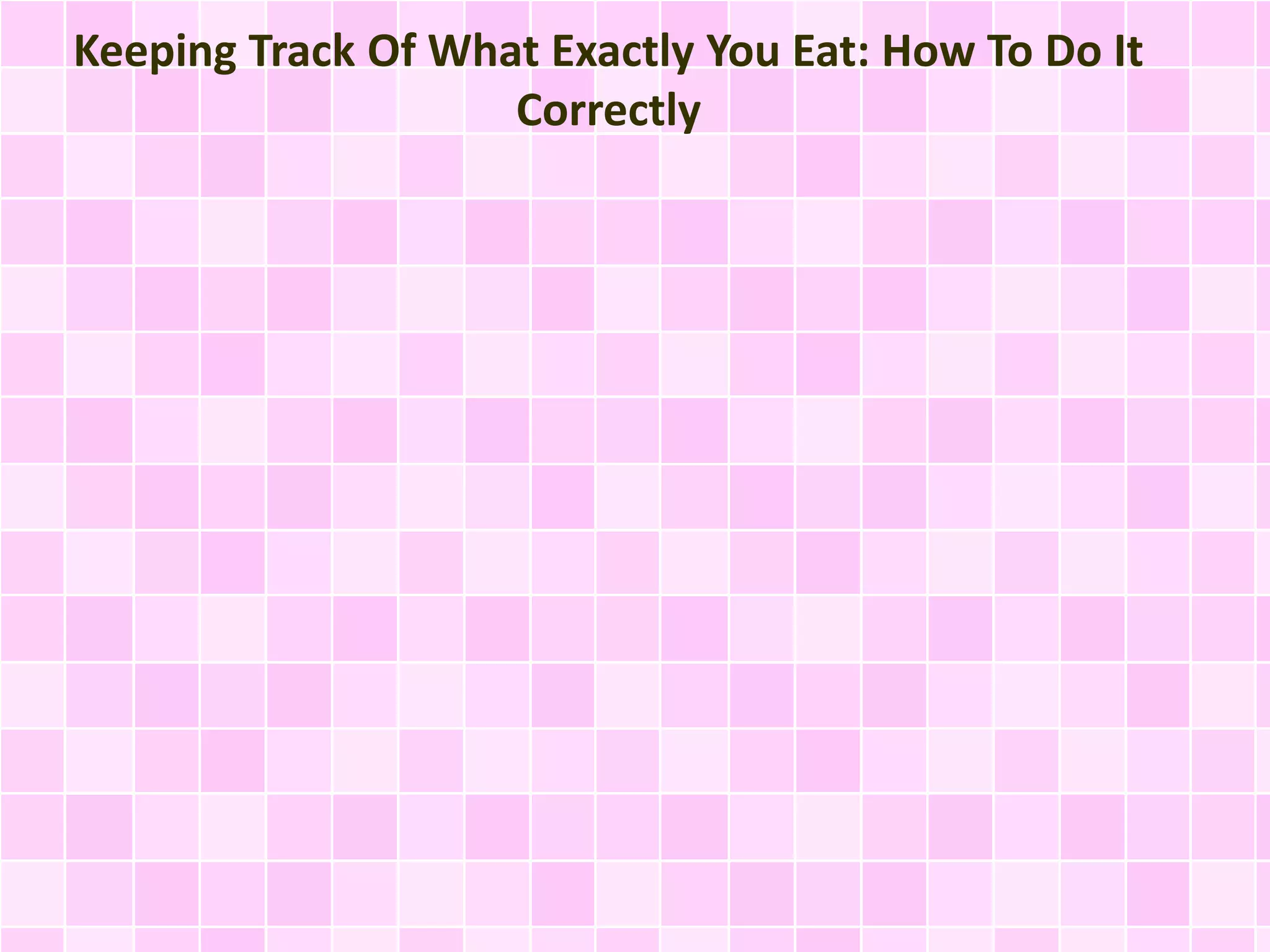 Keeping Track Of What Exactly You Eat: How To Do It Correctly